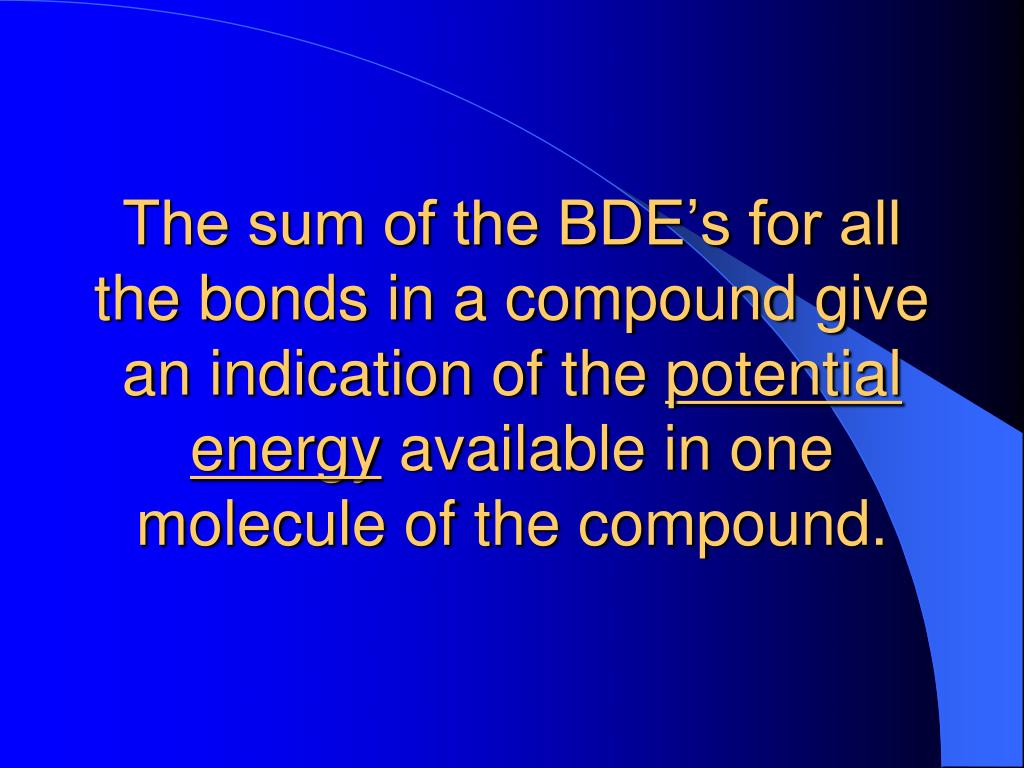 The sum of the BDE’s for all the bonds in a compound give an indication of the potential energy available in one molecule of the compound.